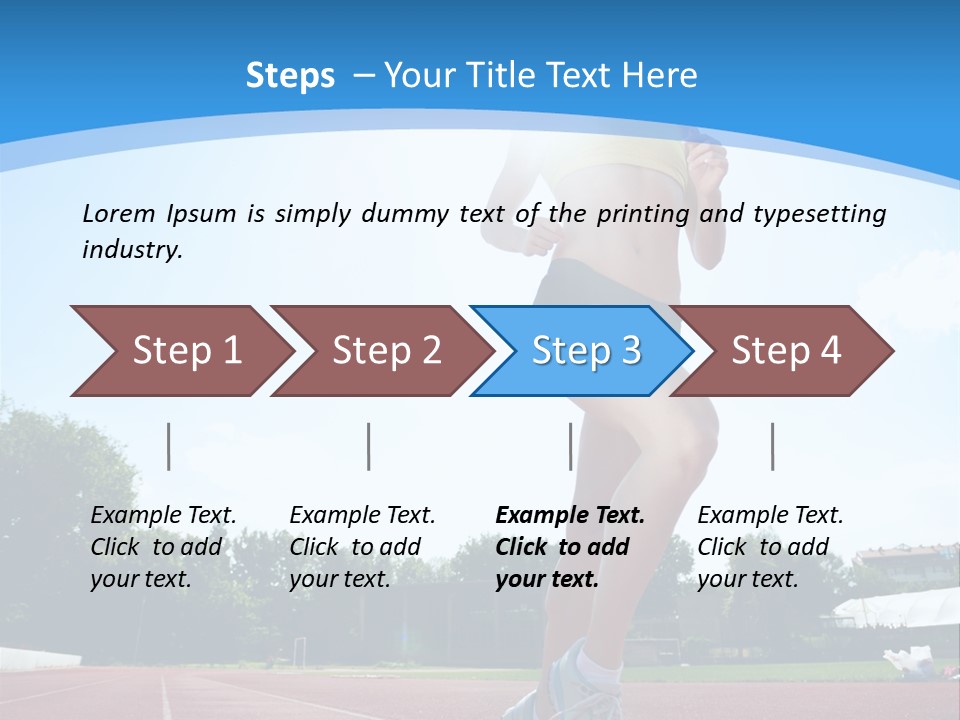 Steps – Your Title Text Here

Lorem Ipsum is simply dummy text of the printing and typesetting industry.

Step 1

Step 2

Step 3

Step 4

Example Text. Click to add your text.

Example Text. Click to add your text.

Example Text. Click to add your text.

Example Text. Click to add your text.